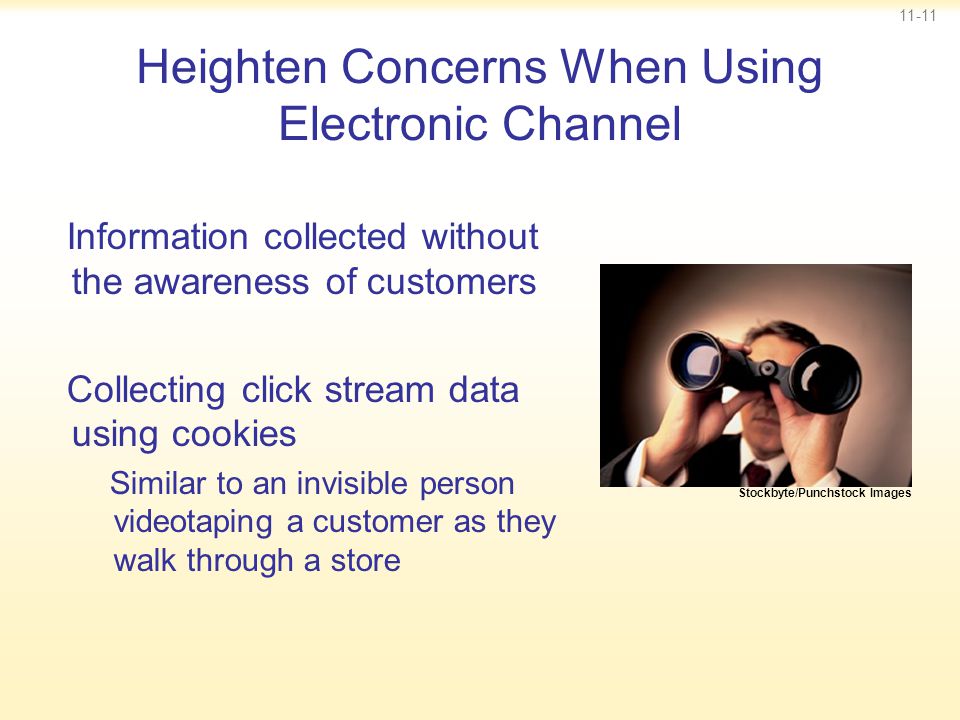 11-11

Heighten Concerns When Using Electronic Channel

Information collected without the awareness of customers

Collecting click stream data using cookies

Similar to an invisible person videotaping a customer as they walk through a store

Stockbyte/Punchstock Images